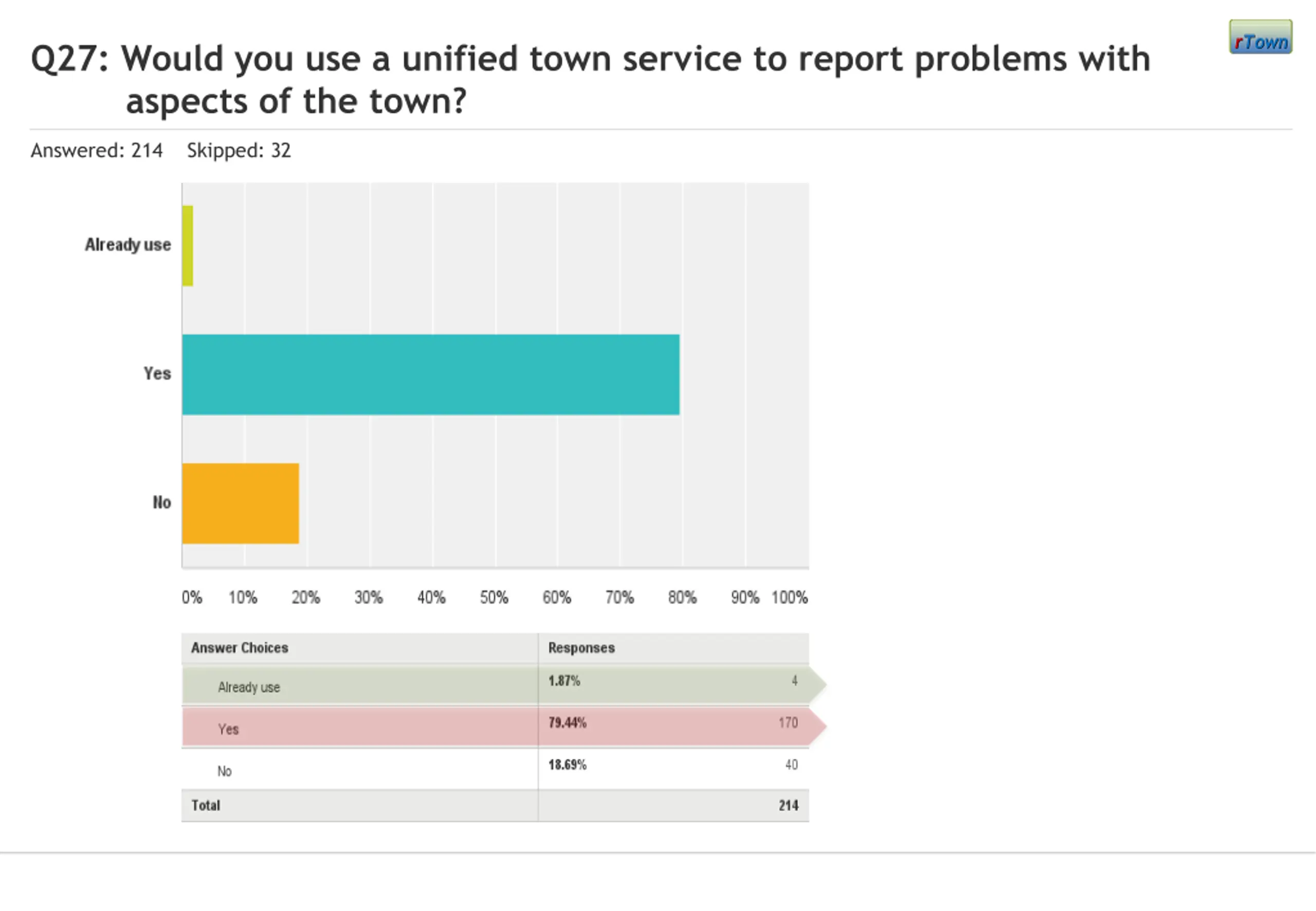 rTown

Q27: Would you use a unified town service to report problems with aspects of the town?

Answered: 214 Skipped: 32

Already use

Yes

No

0% 10% 20% 30% 40% 50% 60% 70% 80% 90% 100%

| Answer Choices | Responses | |
|---|---|---|
| Already use | 1.87% | 4 |
| Yes | 79.44% | 170 |
| No | 18.69% | 40 |
| Total | | 214 |